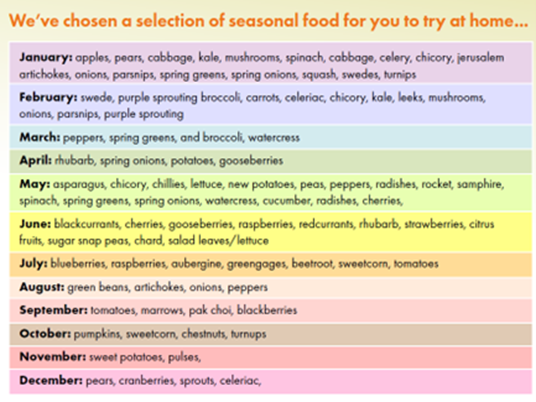 We've chosen a selection of seasonal food for you to try at home...

January: apples, pears, cabbage, kale, mushrooms, spinach, cabbage, celery, chicory, jerusalem artichokes, onions, parsnips, spring greens, spring onions, squash, swedes, turnips

February: swede, purple sprouting broccoli, carrots, celeriac, chicory, kale, leeks, mushrooms, onions, parsnips, purple sprouting

March: peppers, spring greens, and broccoli, watercress

April: rhubarb, spring onions, potatoes, gooseberries

May: asparagus, chicory, chillies, lettuce, new potatoes, peas, peppers, radishes, rocket, samphire, spinach, spring greens, spring onions, watercress, cucumber, radishes, cherries,

June: blackcurrants, cherries, gooseberries, raspberries, redcurrants, rhubarb, strawberries, citrus fruits, sugar snap peas, chard, salad leaves/lettuce

July: blueberries, raspberries, aubergine, greengages, beetroot, sweetcorn, tomatoes

August: green beans, artichokes, onions, peppers

September: tomatoes, marrows, pak choi, blackberries

October: pumpkins, sweetcorn, chestnuts, turnups

November: sweet potatoes, pulses,

December: pears, cranberries, sprouts, celeriac,